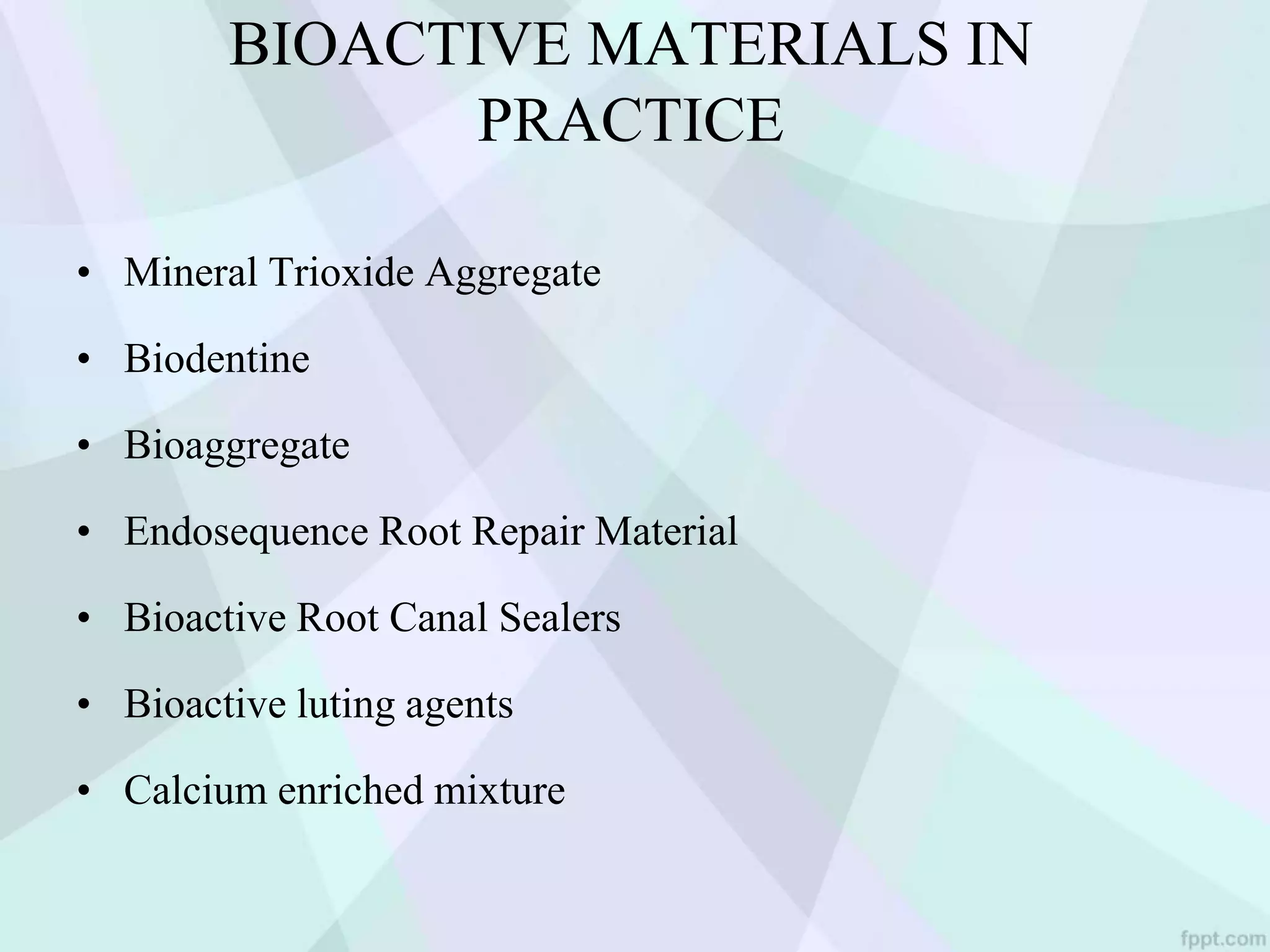 BIOACTIVE MATERIALS IN PRACTICE

• Mineral Trioxide Aggregate

• Biodentine

• Bioaggregate

• Endosequence Root Repair Material

• Bioactive Root Canal Sealers

• Bioactive luting agents

• Calcium enriched mixture

fppt.com